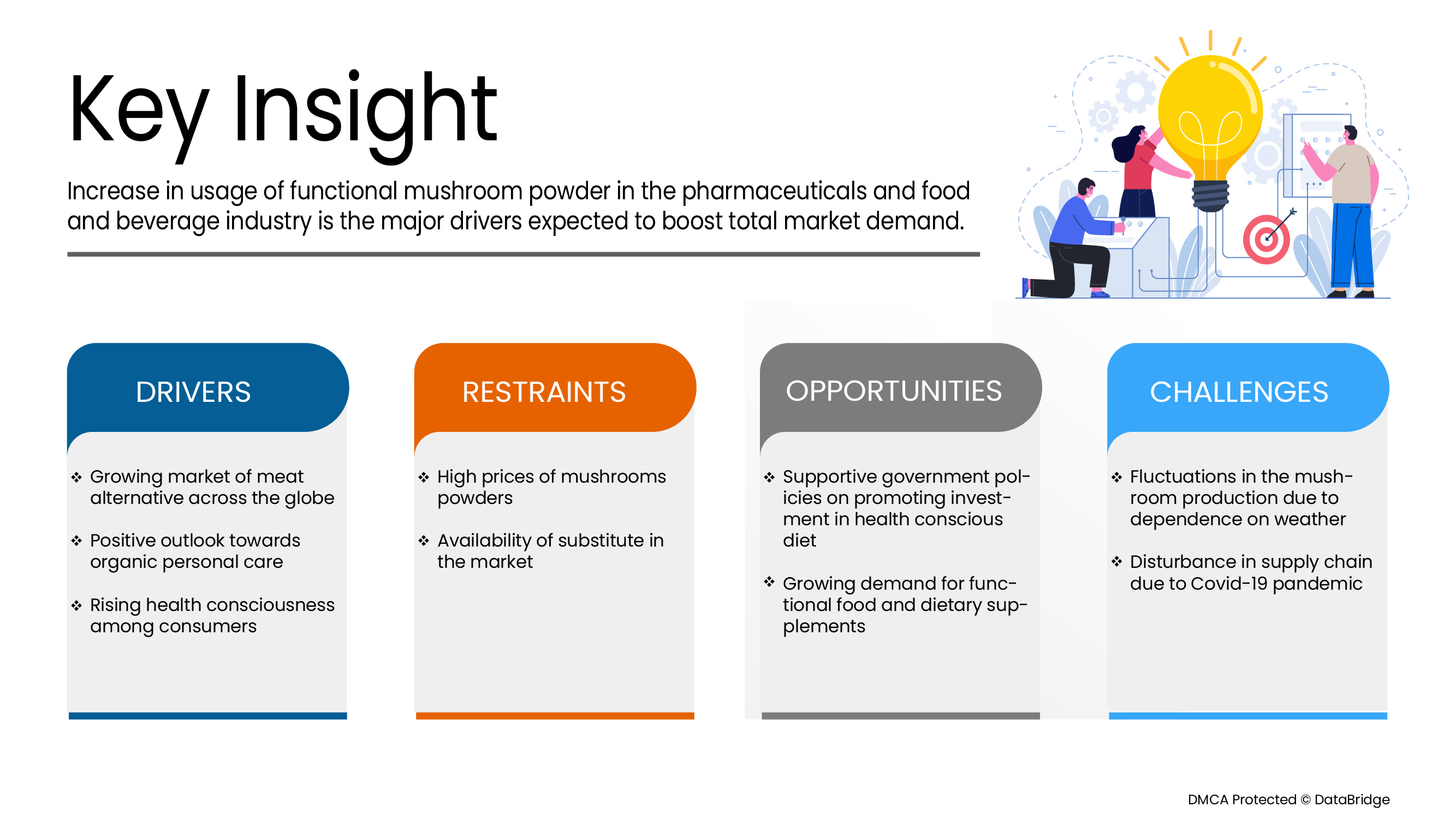 Key Insight

Increase in usage of functional mushroom powder in the pharmaceuticals and food and beverage industry is the major drivers expected to boost total market demand.

DRIVERS

❖ Growing market of meat alternative across the globe

❖ Positive outlook towards organic personal care

❖ Rising health consciousness among consumers

RESTRAINTS

❖ High prices of mushrooms powders

❖ Availability of substitute in the market

OPPORTUNITIES

❖ Supportive government policies on promoting investment in health conscious diet

❖ Growing demand for functional food and dietary supplements

CHALLENGES

❖ Fluctuations in the mushroom production due to dependence on weather

❖ Disturbance in supply chain due to Covid-19 pandemic

DMCA Protected © DataBridge